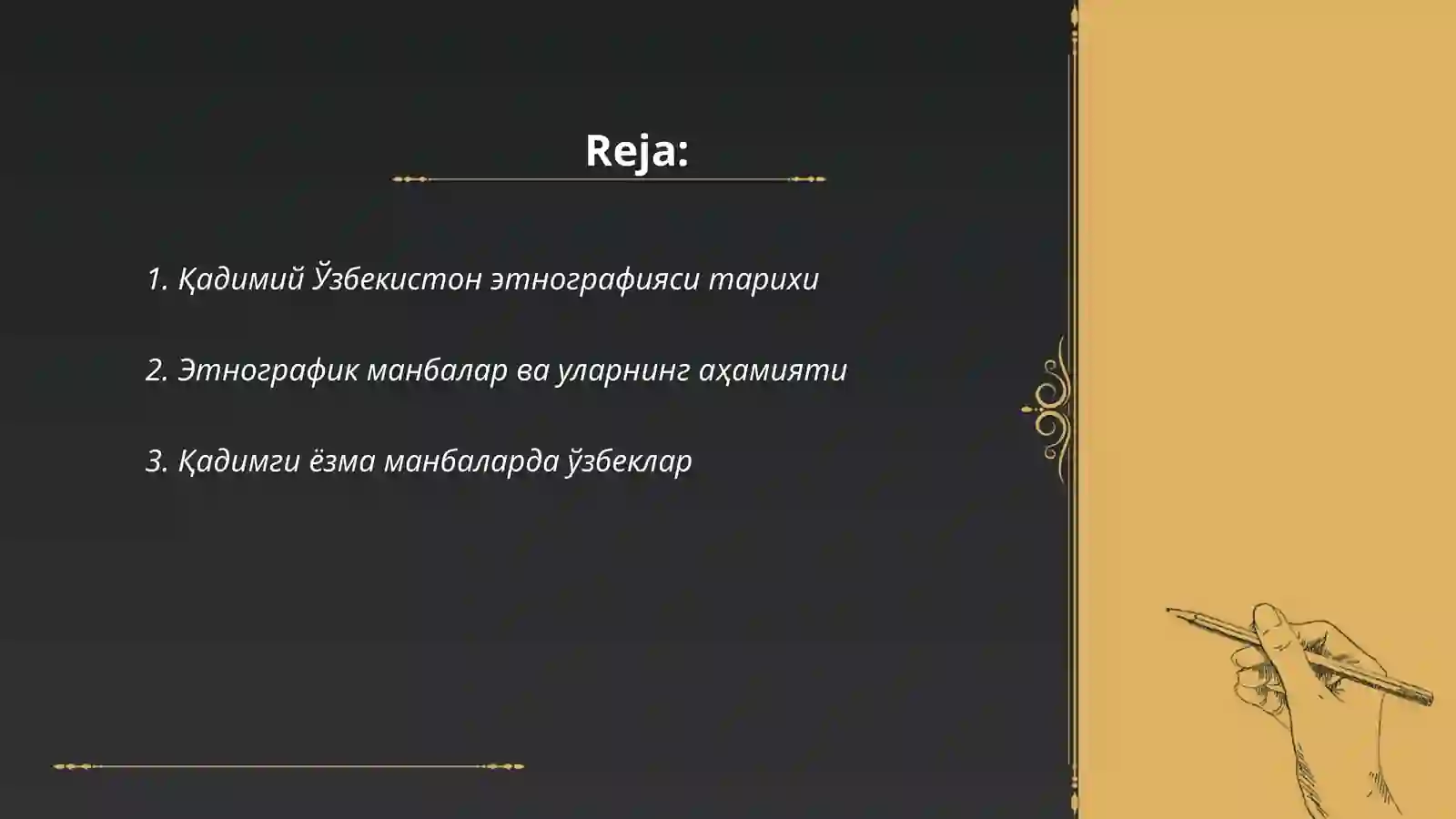 Reja:

1. Қадимий Ўзбекистон этнографияси тарихи

2. Этнографик манбалар ва уларнинг аҳамияти

3. Қадимги ёзма манбаларда ўзбеклар